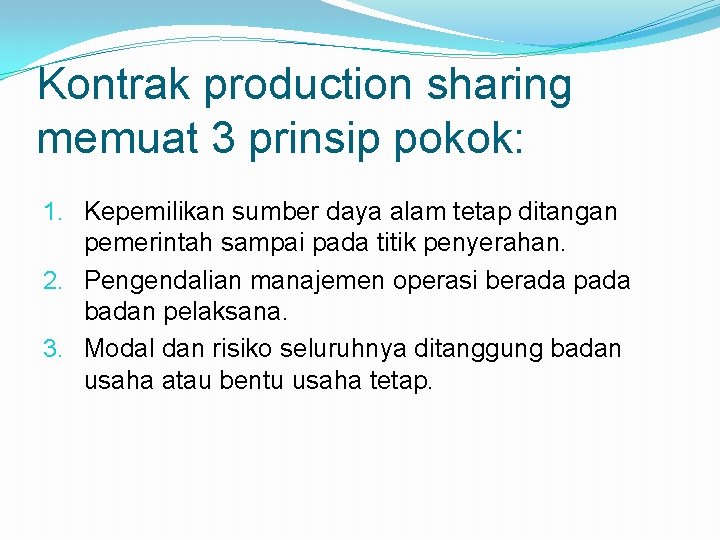 Kontrak production sharing memuat 3 prinsip pokok:

1. Kepemilikan sumber daya alam tetap ditangan pemerintah sampai pada titik penyerahan.
2. Pengendalian manajemen operasi berada pada badan pelaksana.
3. Modal dan risiko seluruhnya ditanggung badan usaha atau bentu usaha tetap.